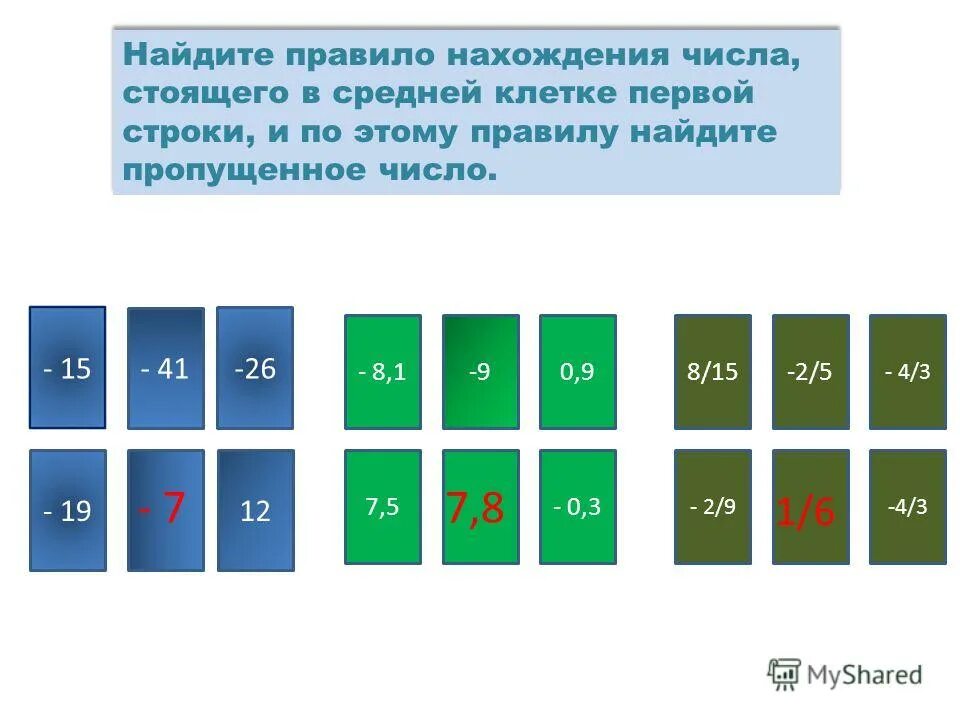 Найдите правило нахождения числа, стоящего в средней клетке первой строки, и по этому правилу найдите пропущенное число.

| - 15 | - 41 | -26 |
|---|---|---|
| - 19 | - 7 | 12 |

| - 8,1 | -9 | 0,9 |
|---|---|---|
| 7,5 | 7,8 | - 0,3 |

| 8/15 | -2/5 | - 4/3 |
|---|---|---|
| - 2/9 | 1/6 | -4/3 |

MyShared